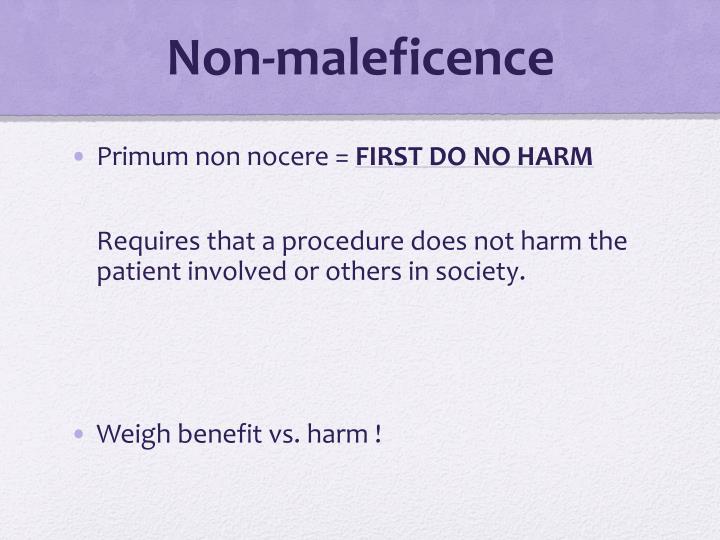 Non-maleficence

• Primum non nocere = FIRST DO NO HARM

Requires that a procedure does not harm the patient involved or others in society.

• Weigh benefit vs. harm !